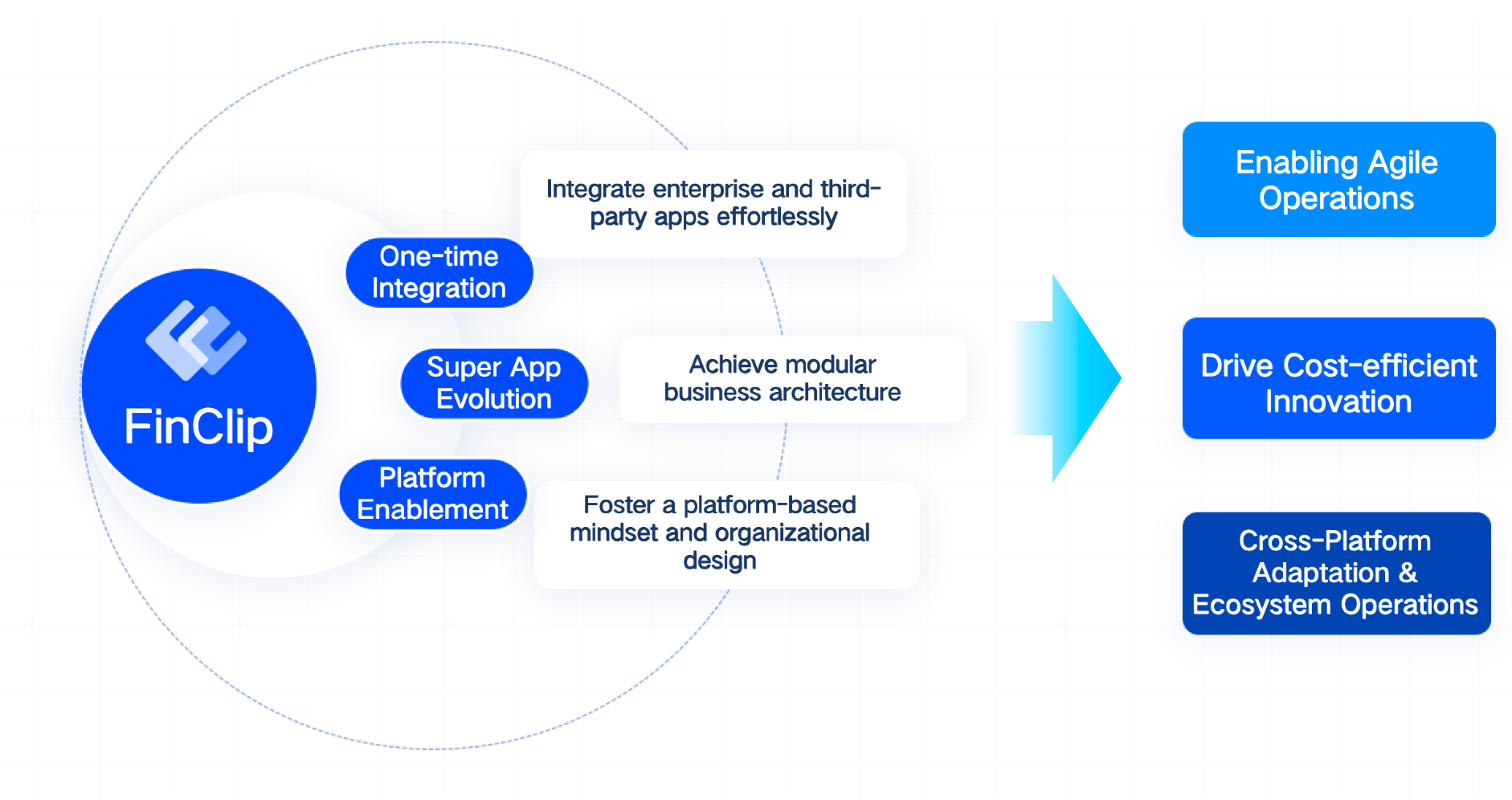 FinClip

One-time Integration

Integrate enterprise and third-party apps effortlessly

Super App Evolution

Achieve modular business architecture

Platform Enablement

Foster a platform-based mindset and organizational design

Enabling Agile Operations

Drive Cost-efficient Innovation

Cross-Platform Adaptation & Ecosystem Operations